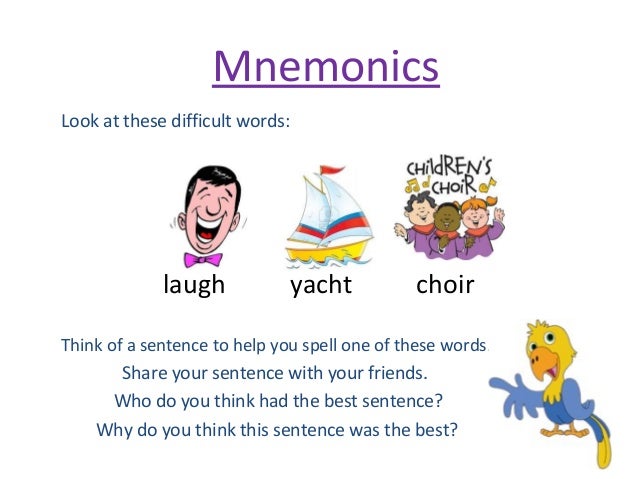 Mnemonics

Look at these difficult words:

CHILDREN'S CHOIR

laugh yacht choir

Think of a sentence to help you spell one of these words.

Share your sentence with your friends.

Who do you think had the best sentence?

Why do you think this sentence was the best?